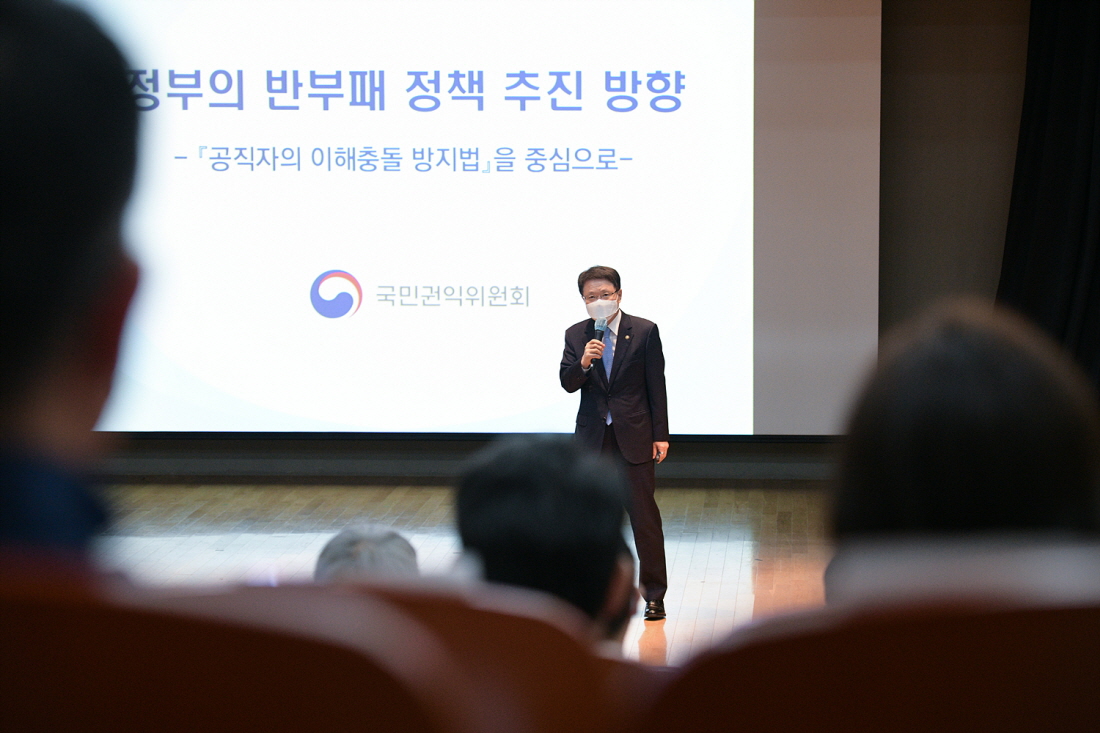 정부의 반부패 정책 추진 방향

-『공직자의 이해충돌 방지법』을 중심으로-

국민권익위원회